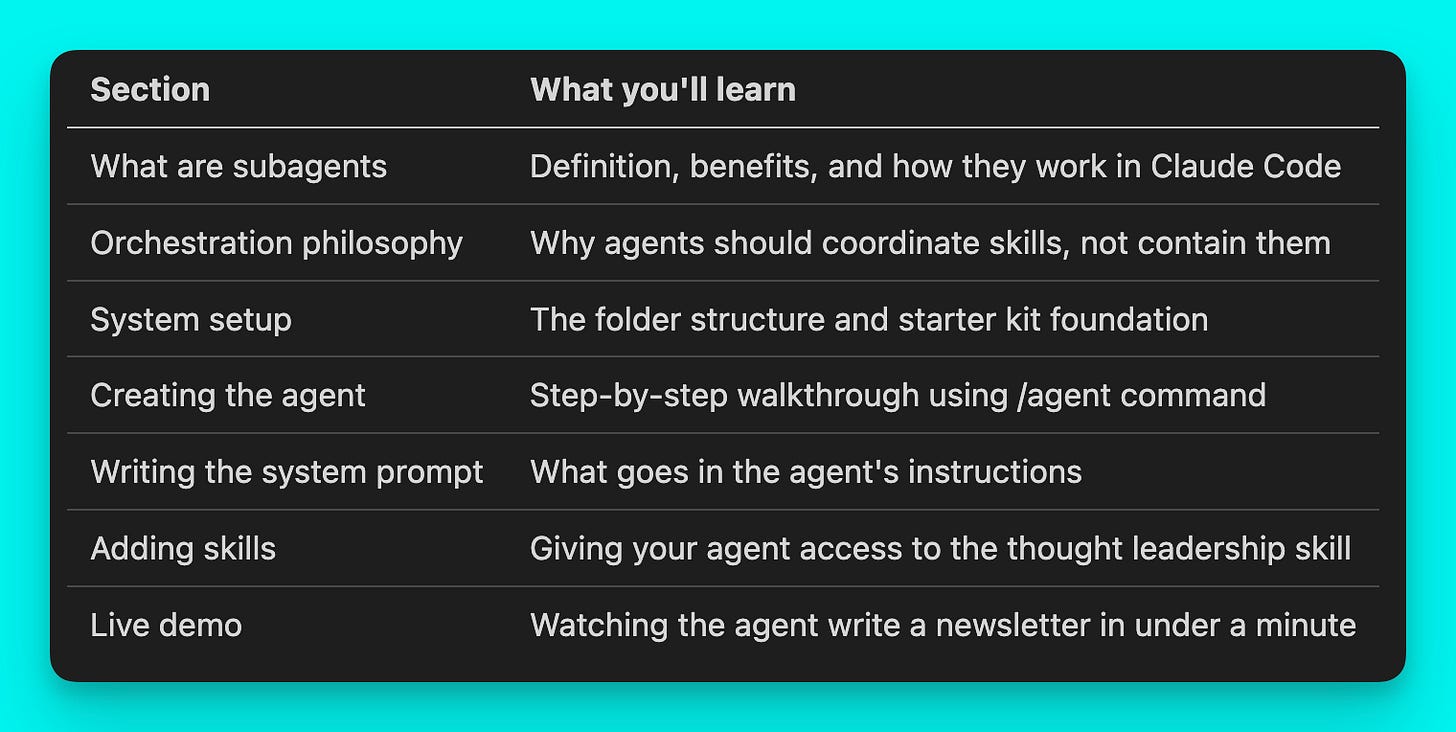 | Section | What you'll learn |
|---|---|
| What are subagents | Definition, benefits, and how they work in Claude Code |
| Orchestration philosophy | Why agents should coordinate skills, not contain them |
| System setup | The folder structure and starter kit foundation |
| Creating the agent | Step-by-step walkthrough using /agent command |
| Writing the system prompt | What goes in the agent's instructions |
| Adding skills | Giving your agent access to the thought leadership skill |
| Live demo | Watching the agent write a newsletter in under a minute |